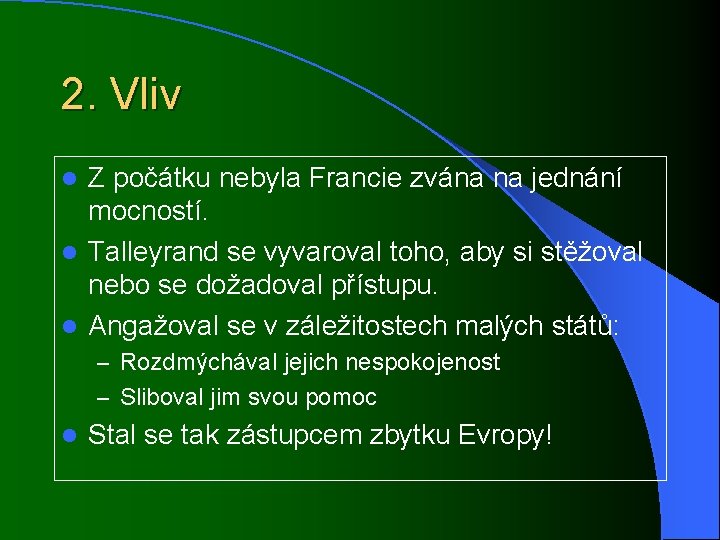 2. Vliv

- Z počátku nebyla Francie zvána na jednání mocností.
- Talleyrand se vyvaroval toho, aby si stěžoval nebo se dožadoval přístupu.
- Angažoval se v záležitostech malých států:
  – Rozdmýchával jejich nespokojenost
  – Sliboval jim svou pomoc
- Stal se tak zástupcem zbytku Evropy!